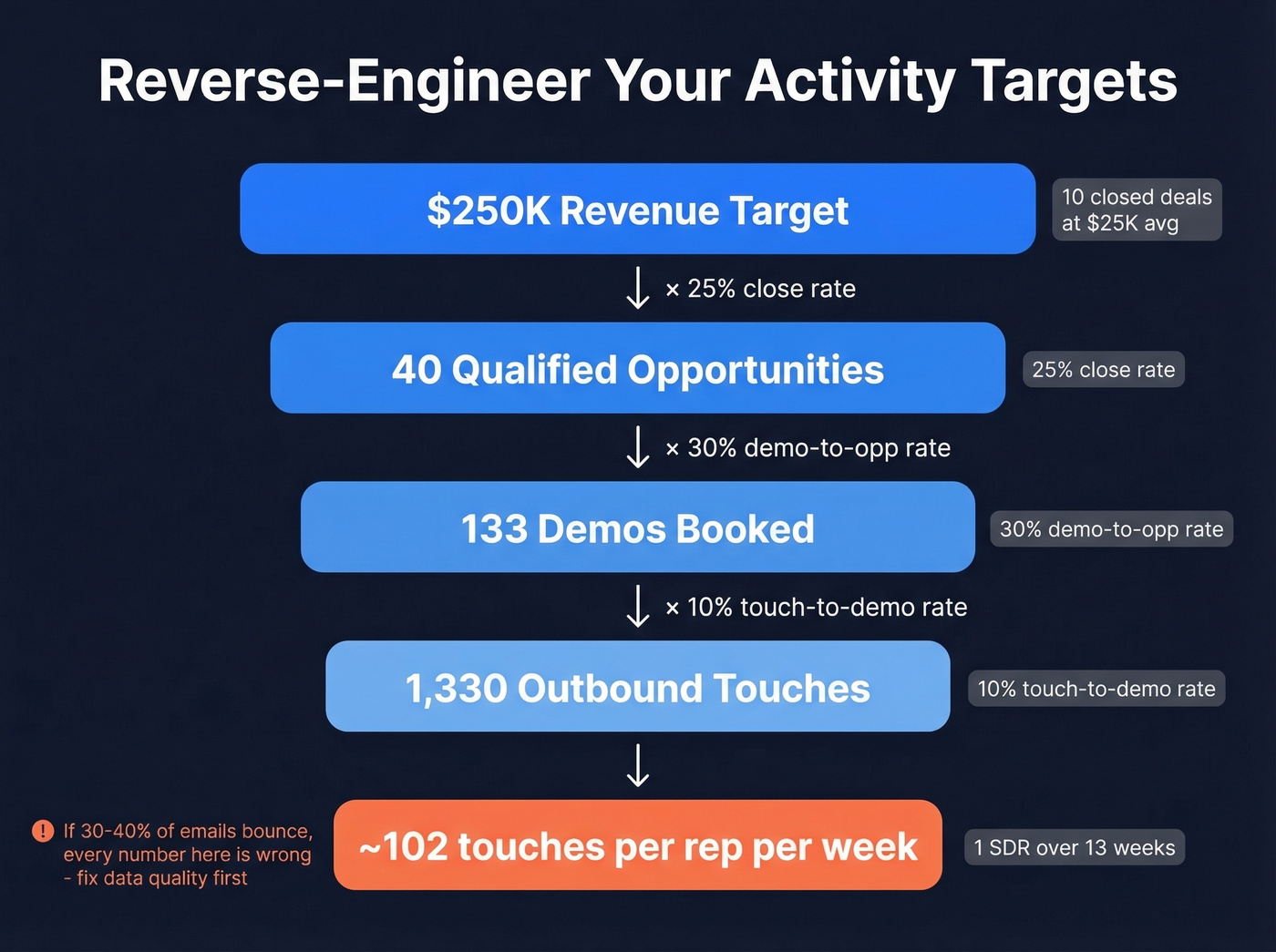 Reverse-Engineer Your Activity Targets

$250K Revenue Target

10 closed deals at $25K avg

× 25% close rate

40 Qualified Opportunities

25% close rate

× 30% demo-to-opp rate

133 Demos Booked

30% demo-to-opp rate

× 10% touch-to-demo rate

1,330 Outbound Touches

10% touch-to-demo rate

! If 30-40% of emails bounce, every number here is wrong - fix data quality first

~102 touches per rep per week

1 SDR over 13 weeks